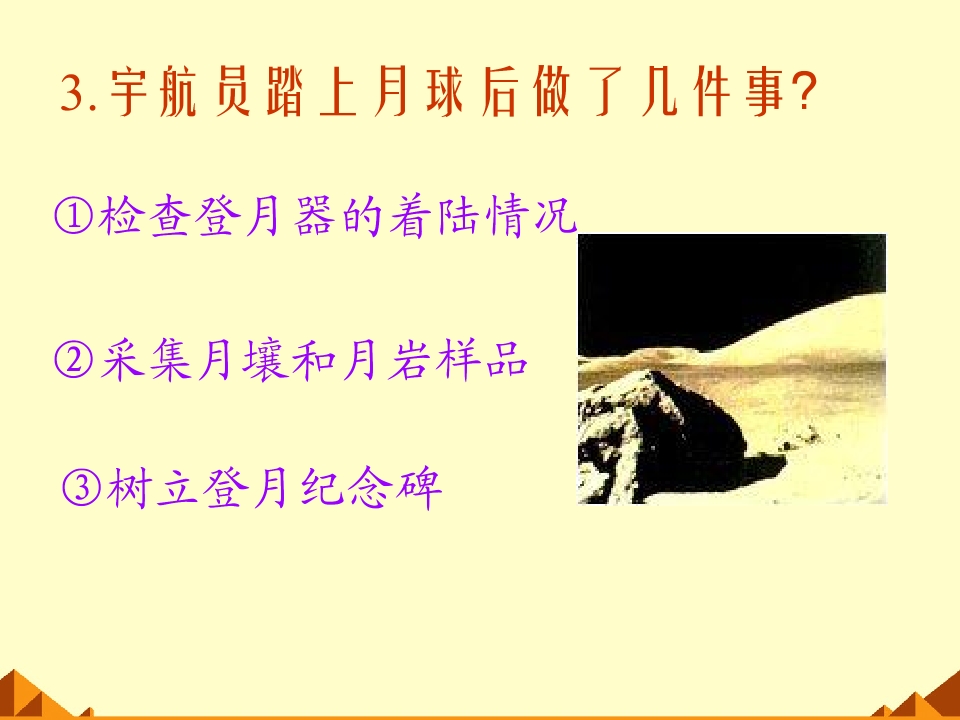 3.宇航员踏上月球后做了几件事?

①检查登月器的着陆情况

②采集月壤和月岩样品

③树立登月纪念碑